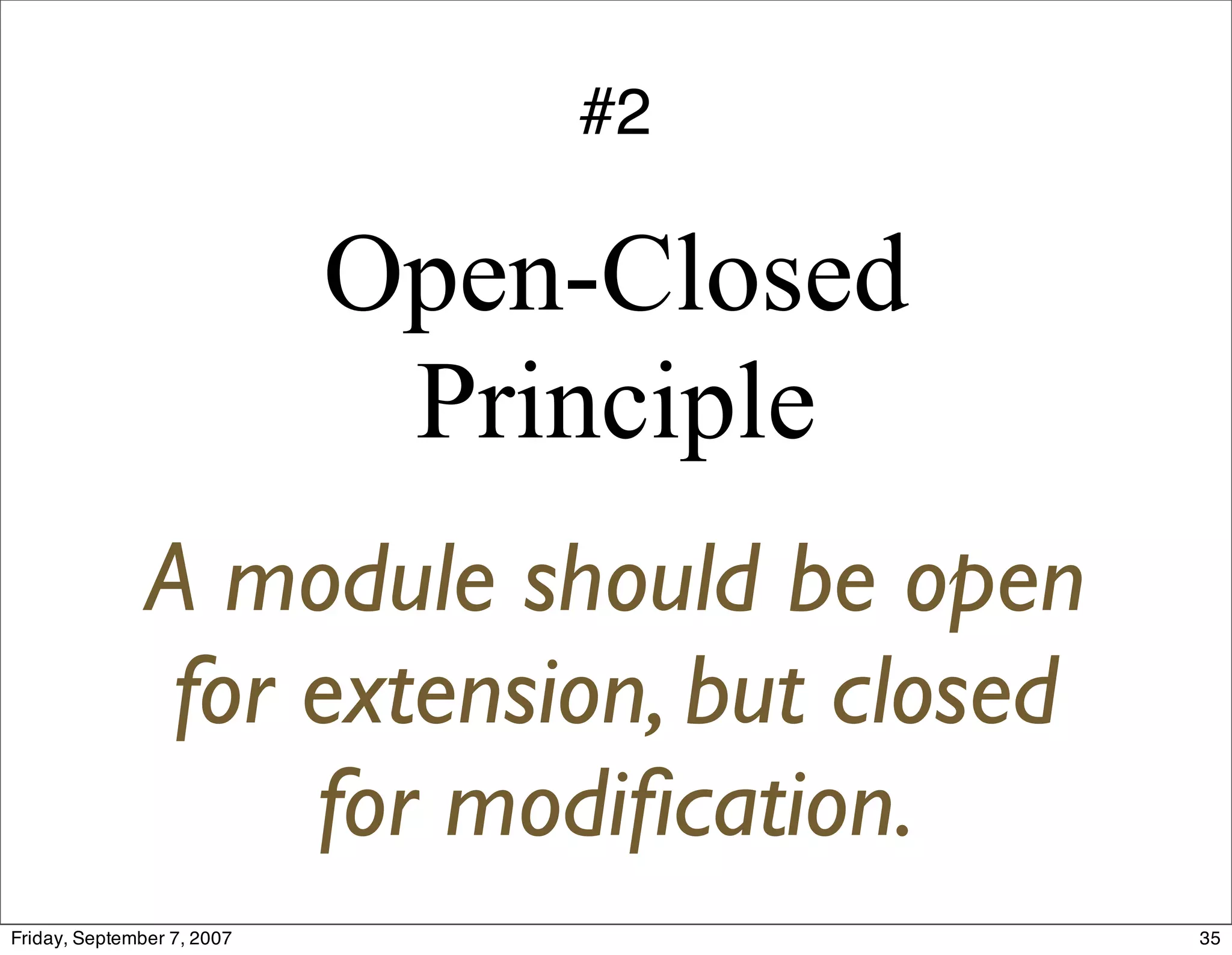 #2

Open-Closed Principle

A module should be open for extension, but closed for modification.

Friday, September 7, 2007

35